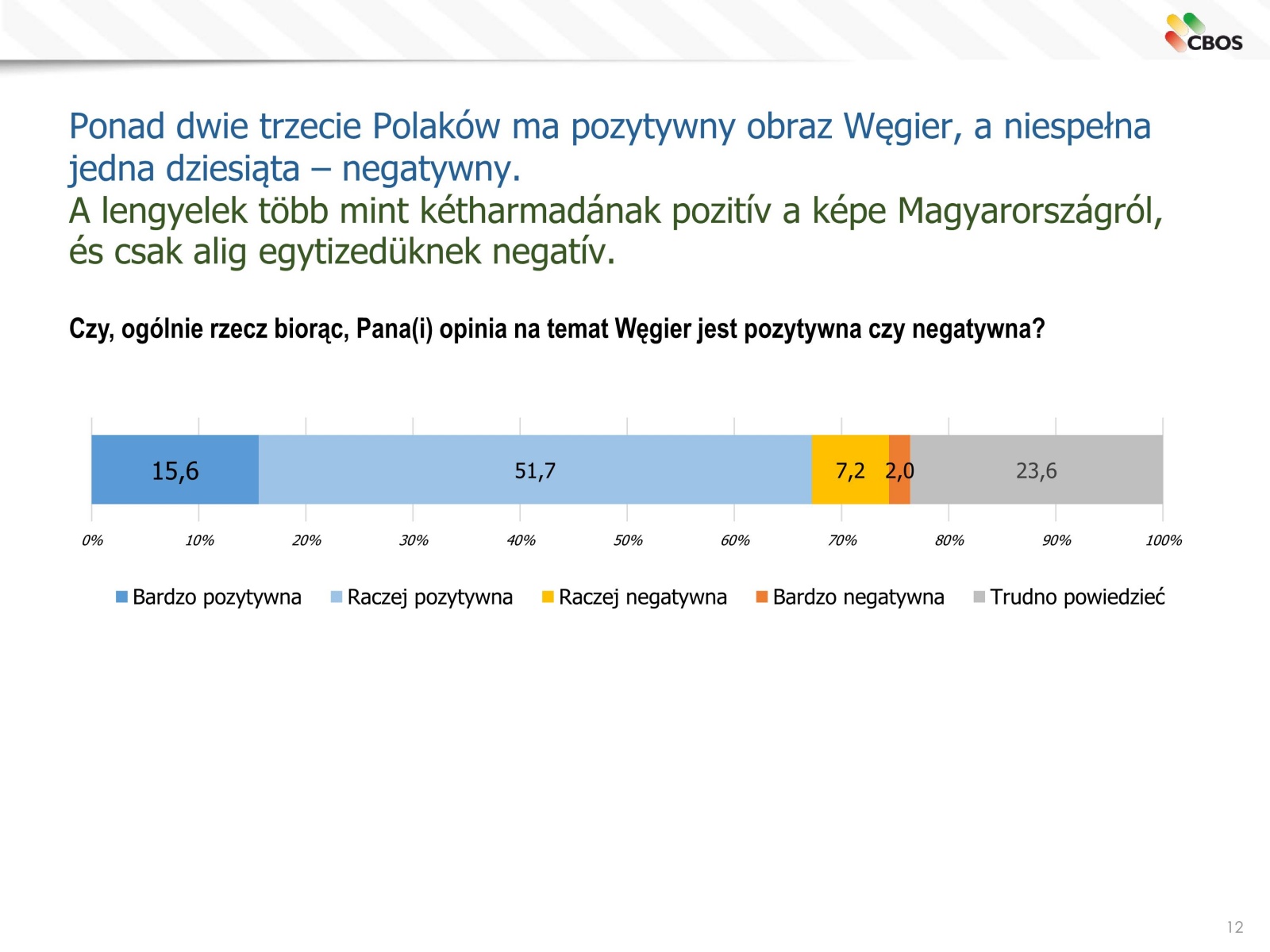 CBOS

Ponad dwie trzecie Polaków ma pozytywny obraz Węgier, a niespełna jedna dziesiąta – negatywny.
A lengyelek több mint kétharmadának pozitív a képe Magyarországról, és csak alig egytizedüknek negatív.

Czy, ogólnie rzecz biorąc, Pana(i) opinia na temat Węgier jest pozytywna czy negatywna?

15,6
51,7
7,2
2,0
23,6

0%
10%
20%
30%
40%
50%
60%
70%
80%
90%
100%

Bardzo pozytywna
Raczej pozytywna
Raczej negatywna
Bardzo negatywna
Trudno powiedzieć

12